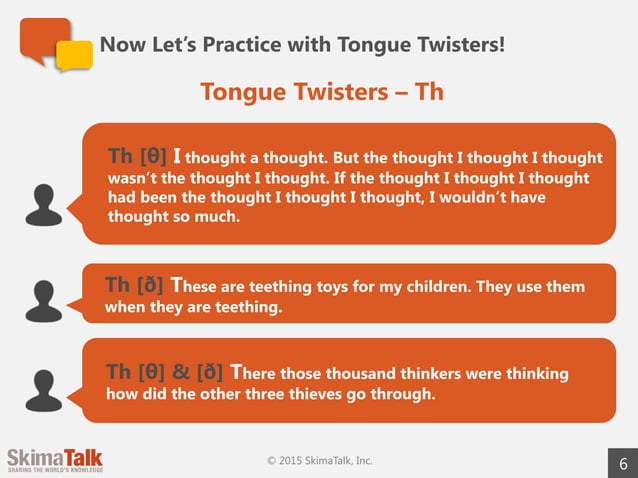 Now Let's Practice with Tongue Twisters!

Tongue Twisters – Th

Th [θ] I thought a thought. But the thought I thought I thought wasn't the thought I thought. If the thought I thought I thought had been the thought I thought I thought, I wouldn't have thought so much.

Th [ð] These are teething toys for my children. They use them when they are teething.

Th [θ] & [ð] There those thousand thinkers were thinking how did the other three thieves go through.

SkimaTalk
SHARING THE WORLD'S KNOWLEDGE

© 2015 SkimaTalk, Inc.

6